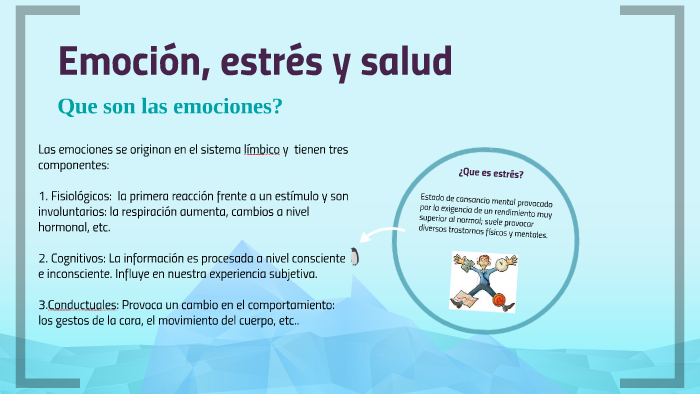 Emoción, estrés y salud

Que son las emociones?

Las emociones se originan en el sistema límbico y tienen tres componentes:

1. Fisiológicos: la primera reacción frente a un estímulo y son involuntarios: la respiración aumenta, cambios a nivel hormonal, etc.

2. Cognitivos: La información es procesada a nivel consciente e inconsciente. Influye en nuestra experiencia subjetiva.

3.Conductuales: Provoca un cambio en el comportamiento: los gestos de la cara, el movimiento del cuerpo, etc..

¿Que es estrés?

Estado de cansancio mental provocado por la exigencia de un rendimiento muy superior al normal; suele provocar diversos trastornos físicos y mentales.